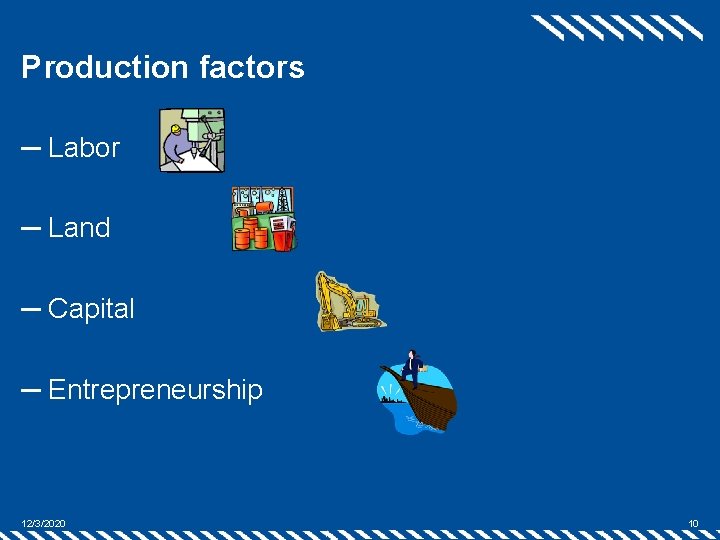 Production factors

– Labor

– Land

– Capital

– Entrepreneurship

12/3/2020

10